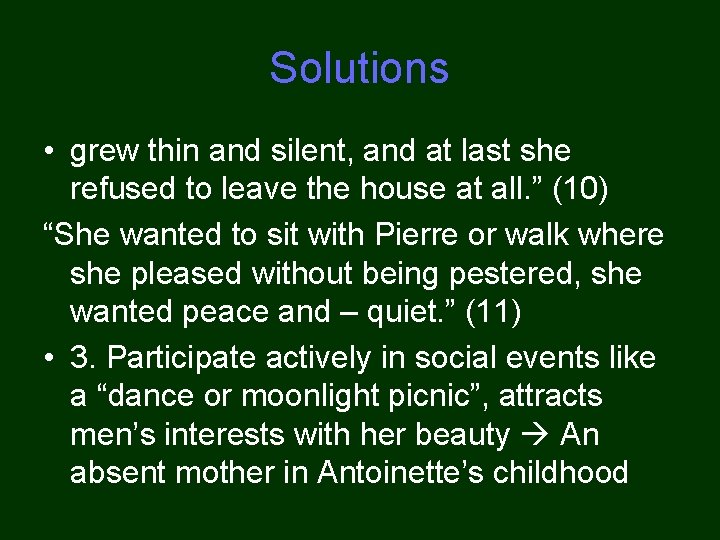 Solutions

• grew thin and silent, and at last she refused to leave the house at all.” (10)

“She wanted to sit with Pierre or walk where she pleased without being pestered, she wanted peace and – quiet.” (11)

• 3. Participate actively in social events like a “dance or moonlight picnic”, attracts men’s interests with her beauty → An absent mother in Antoinette’s childhood